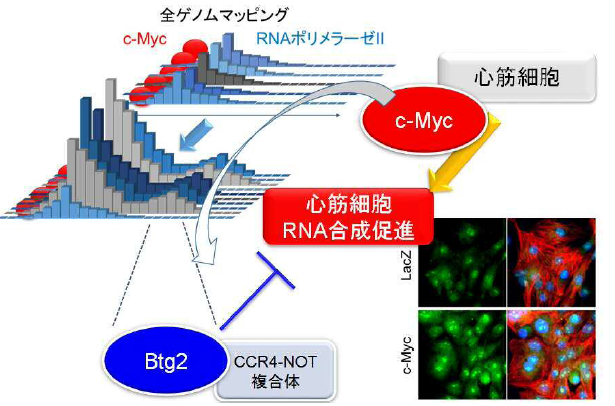 全ゲノムマッピング
c-Myc
RNAポリメラーゼII

心筋細胞

c-Myc

心筋細胞
RNA合成促進

LacZ
c-Myc

Btg2
CCR4-NOT
複合体